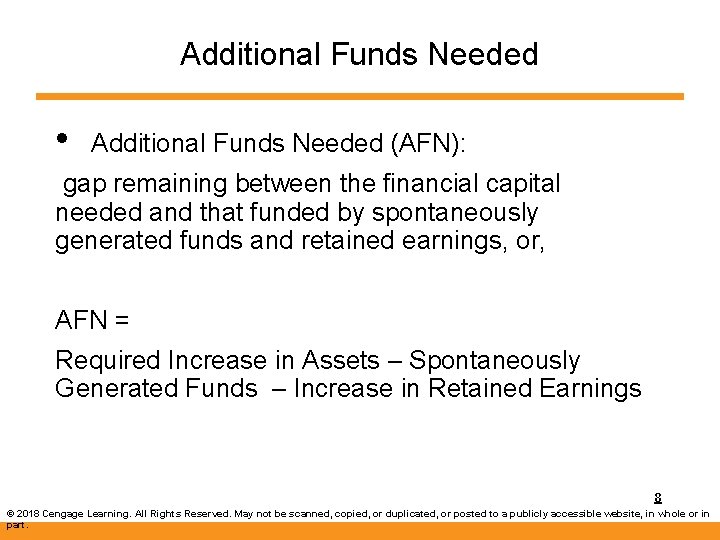 Additional Funds Needed

• Additional Funds Needed (AFN):

gap remaining between the financial capital needed and that funded by spontaneously generated funds and retained earnings, or,

AFN =

Required Increase in Assets – Spontaneously Generated Funds – Increase in Retained Earnings

8

© 2018 Cengage Learning. All Rights Reserved. May not be scanned, copied, or duplicated, or posted to a publicly accessible website, in whole or in part.